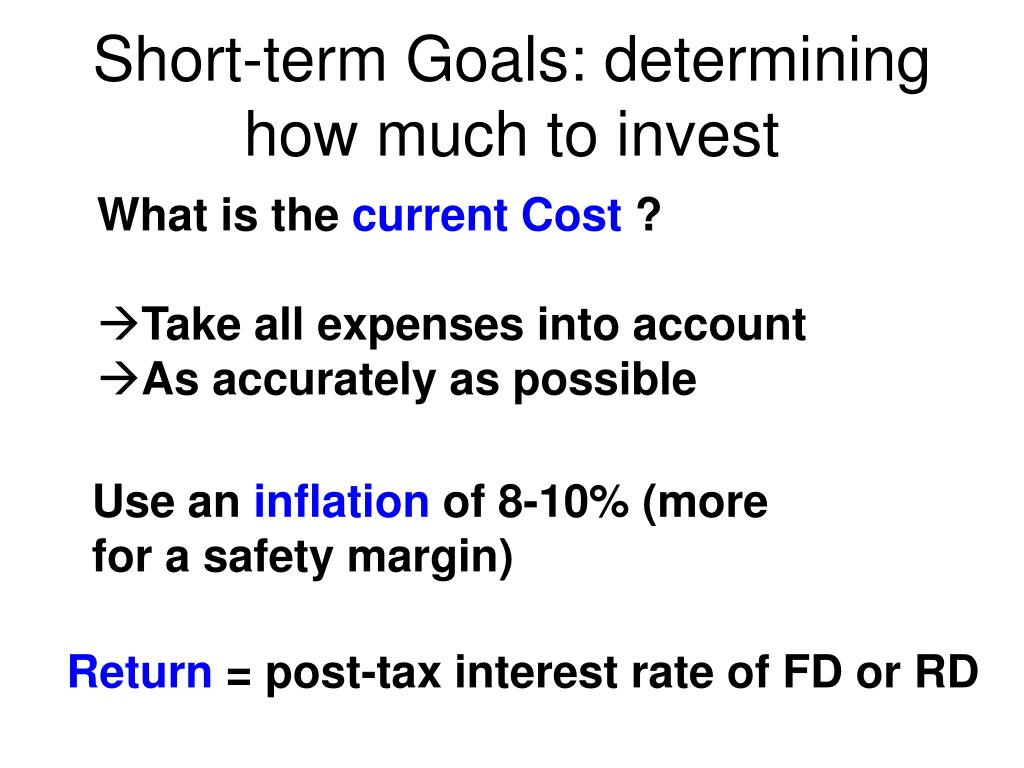 Short-term Goals: determining how much to invest

What is the current Cost ?

→Take all expenses into account
→As accurately as possible

Use an inflation of 8-10% (more for a safety margin)

Return = post-tax interest rate of FD or RD